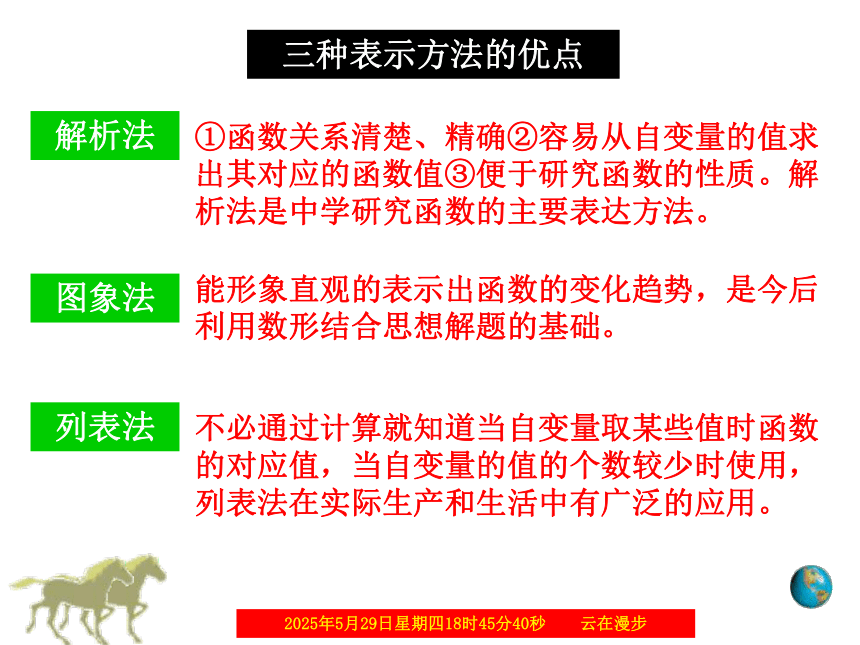 三种表示方法的优点

解析法

①函数关系清楚、精确②容易从自变量的值求出其对应的函数值③便于研究函数的性质。解析法是中学研究函数的主要表达方法。

图象法

能形象直观的表示出函数的变化趋势，是今后利用数形结合思想解题的基础。

列表法

不必通过计算就知道当自变量取某些值时函数的对应值，当自变量的值的个数较少时使用，列表法在实际生产和生活中有广泛的应用。

2025年5月29日星期四18时45分40秒 云在漫步